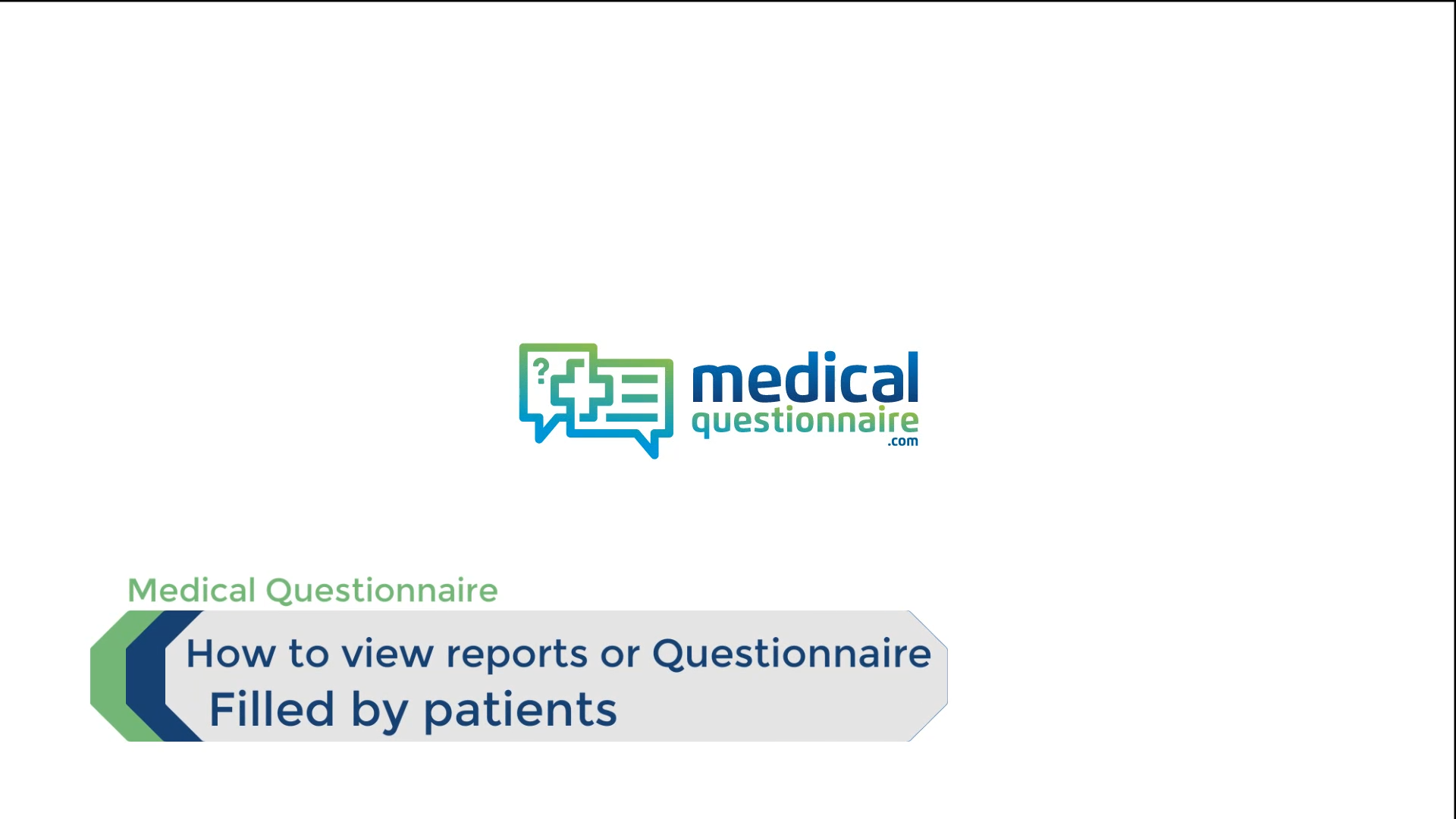 ?

medical
questionnaire
.com

Medical Questionnaire

How to view reports or Questionnaire
Filled by patients